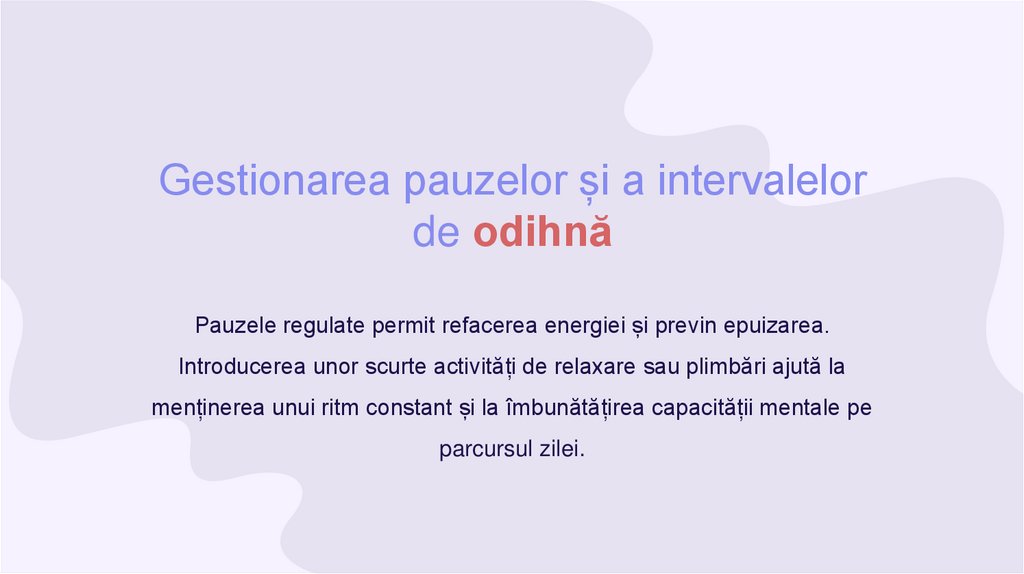 Gestionarea pauzelor și a intervalelor de odihnă

Pauzele regulate permit refacerea energiei și previn epuizarea. Introducerea unor scurte activități de relaxare sau plimbări ajută la menținerea unui ritm constant și la îmbunătățirea capacității mentale pe parcursul zilei.